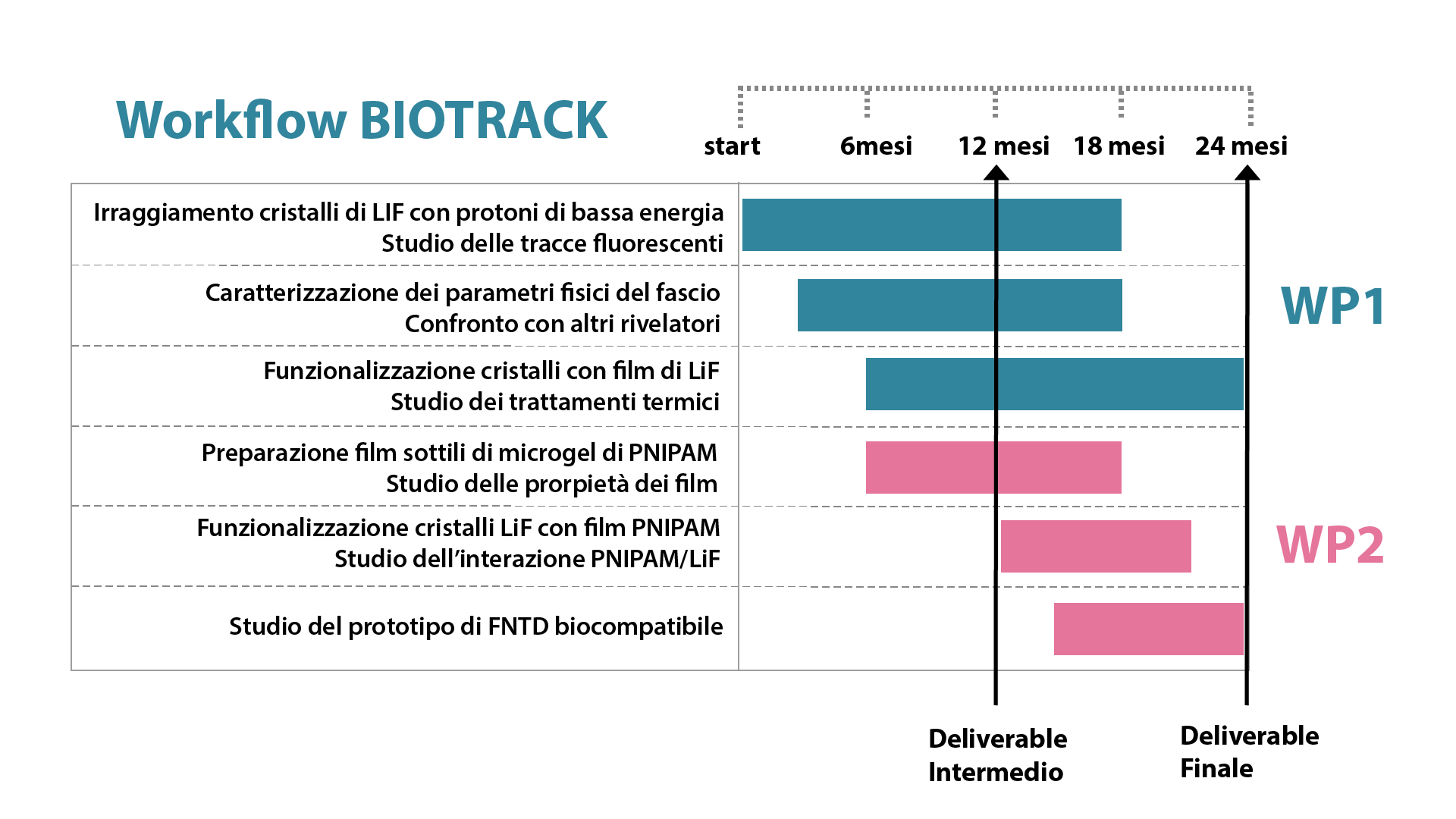 Workflow BIOTRACK

start 6mesi 12 mesi 18 mesi 24 mesi

Irraggiamento cristalli di LIF con protoni di bassa energia
Studio delle tracce fluorescenti

Caratterizzazione dei parametri fisici del fascio
Confronto con altri rivelatori

Funzionalizzazione cristalli con film di LiF
Studio dei trattamenti termici

Preparazione film sottili di microgel di PNIPAM
Studio delle prorpietà dei film

Funzionalizzazione cristalli LiF con film PNIPAM
Studio dell'interazione PNIPAM/LiF

Studio del prototipo di FNTD biocompatibile

WP1

WP2

Deliverable
Intermedio

Deliverable
Finale